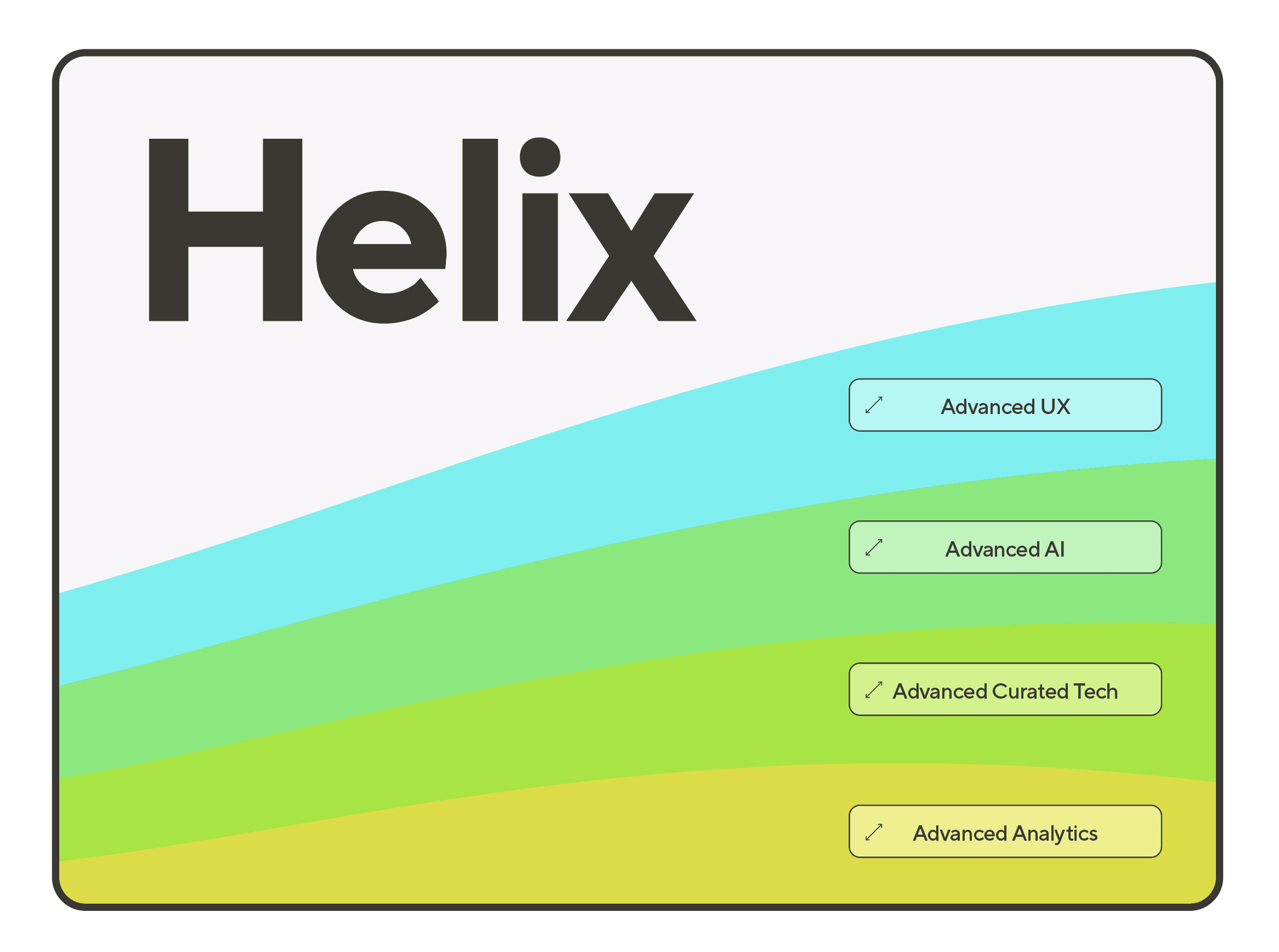 Helix

Advanced UX

Advanced AI

Advanced Curated Tech

Advanced Analytics